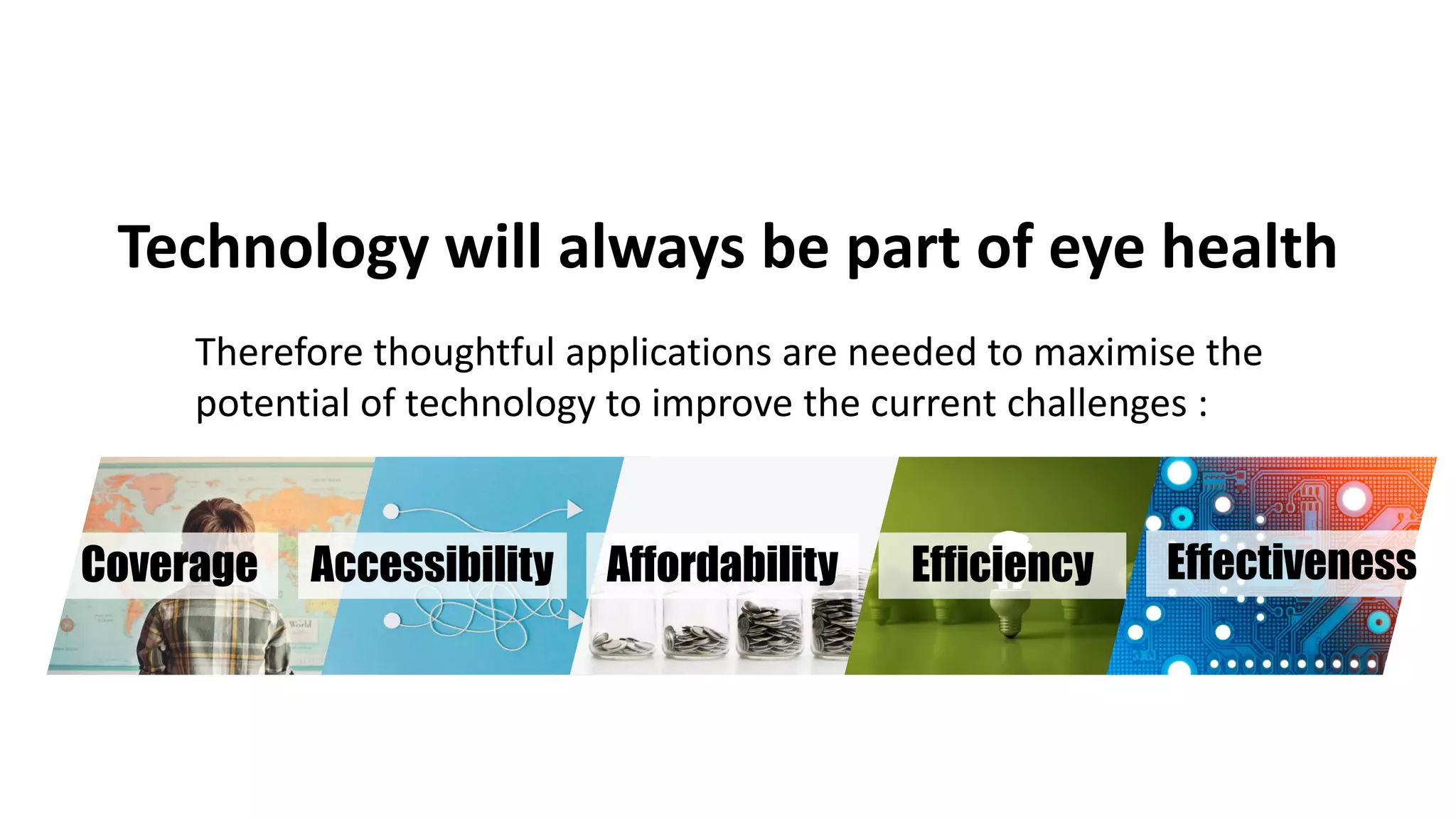 Technology will always be part of eye health

Therefore thoughtful applications are needed to maximise the potential of technology to improve the current challenges :

Coverage

Accessibility

Affordability

Efficiency

Effectiveness